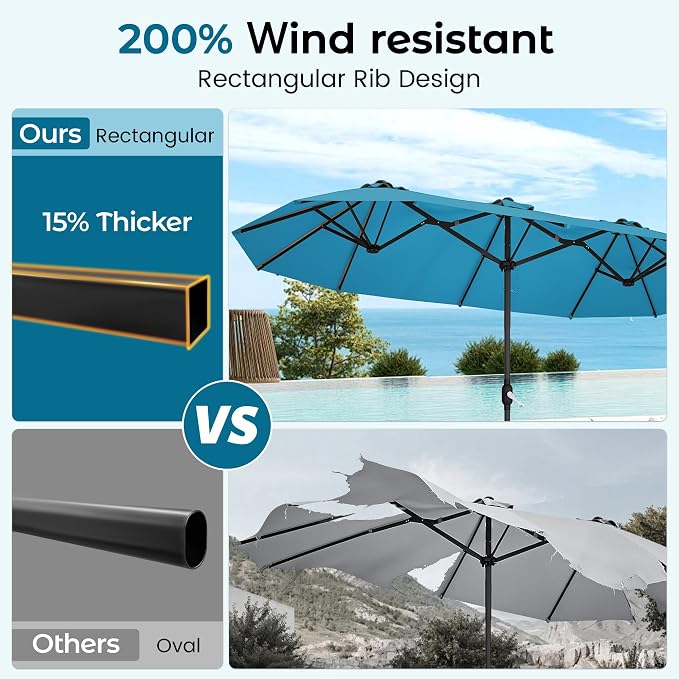 200% Wind resistant
Rectangular Rib Design

Ours Rectangular

15% Thicker

VS

Others Oval